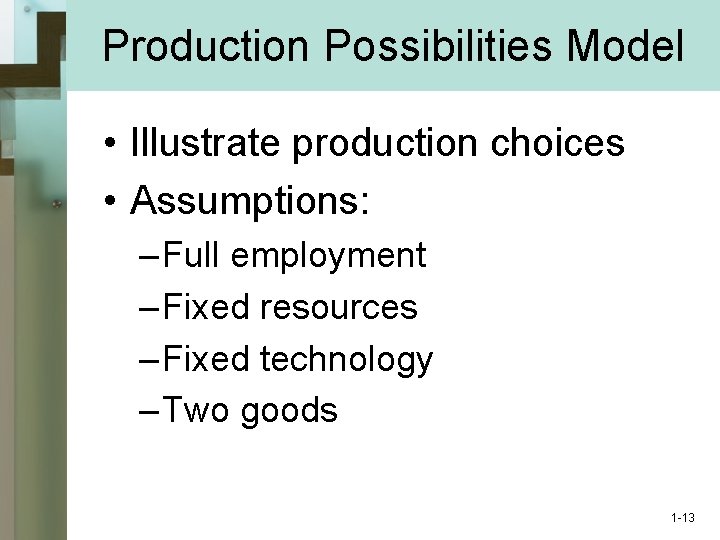 Production Possibilities Model

• Illustrate production choices
• Assumptions:
– Full employment
– Fixed resources
– Fixed technology
– Two goods

1-13